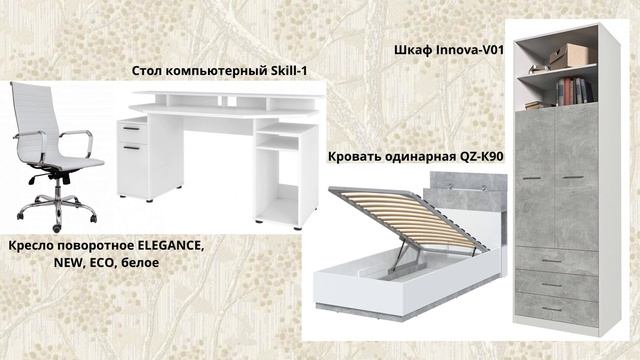 Шкаф Innova-V01

Стол компьютерный Skill-1

Кровать одинарная QZ-K90

Кресло поворотное ELEGANCE, NEW, ECO, белое